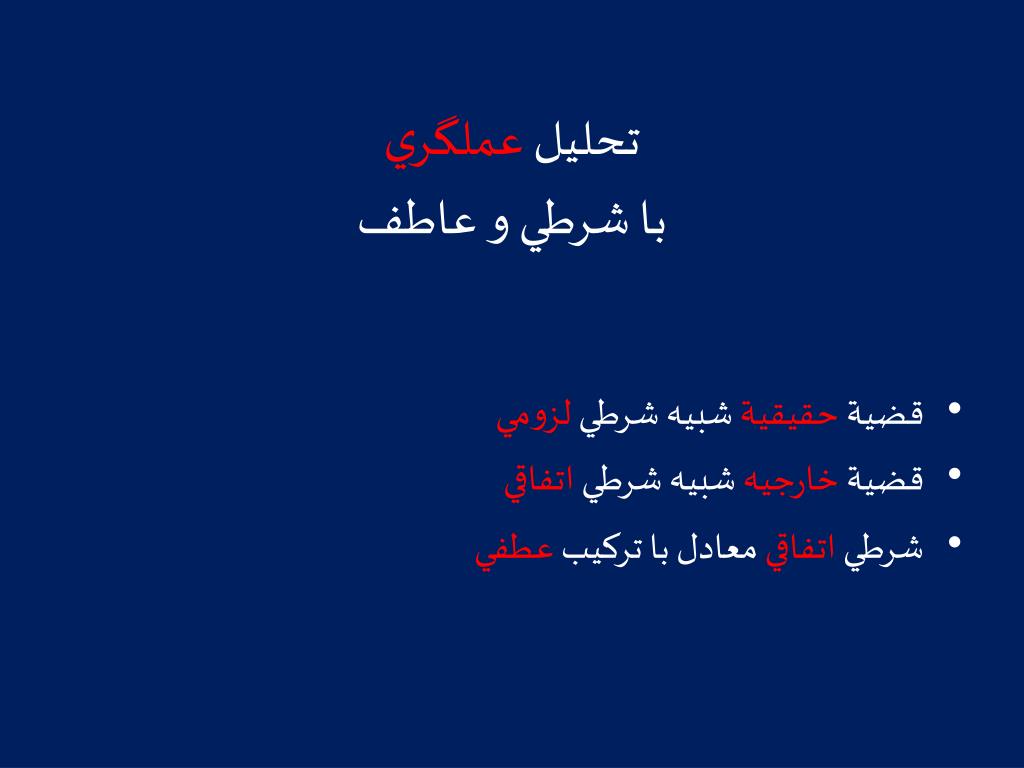 تحليل عملگري
با شرطي و عاطف

• قضية حقيقية شبيه شرطي لزومي
• قضية خارجيه شبيه شرطي اتفاقي
• شرطي اتفاقي معادل با تركيب عطفي